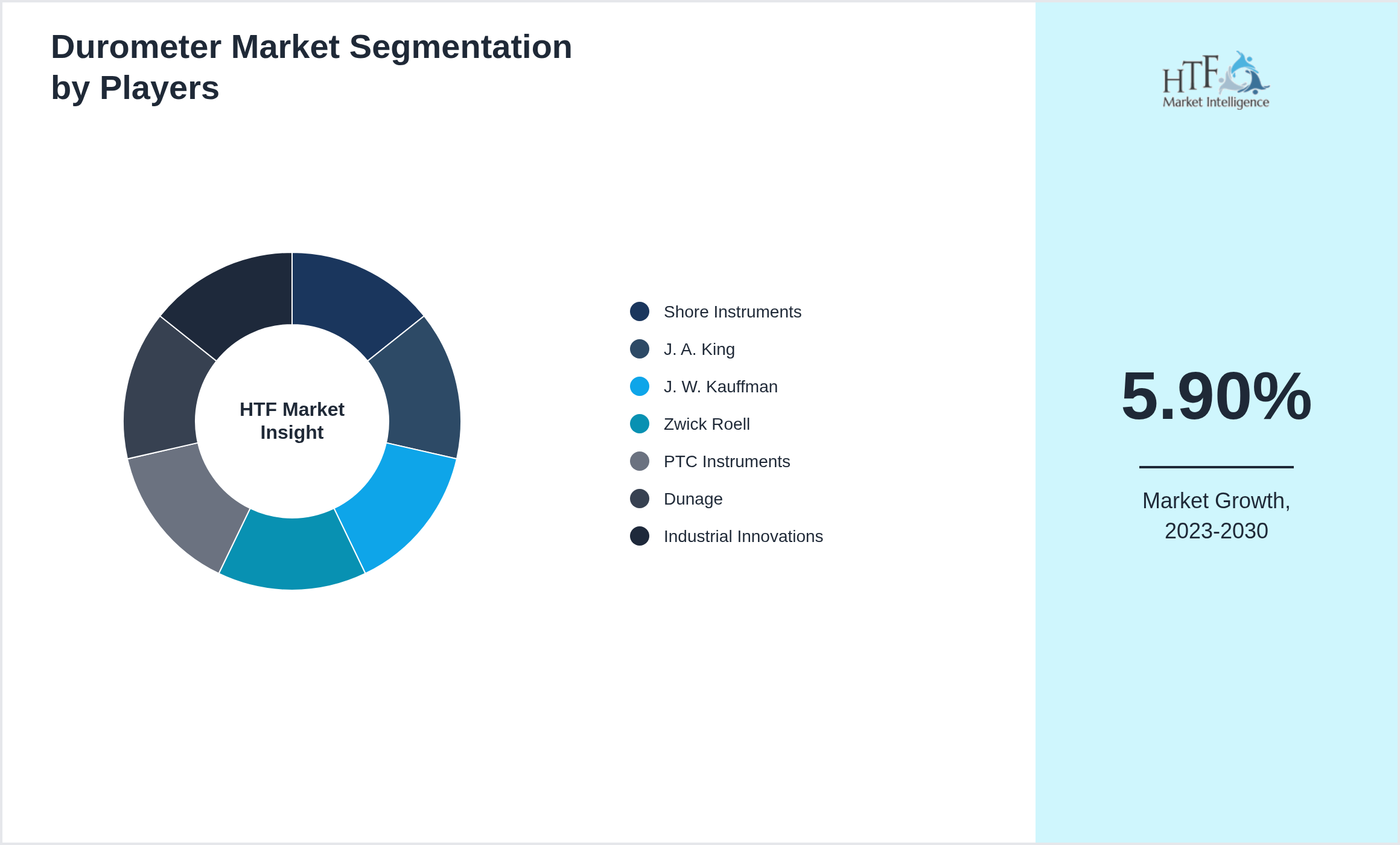 Durometer Market Segmentation by Players

HTF Market Insight

Shore Instruments
J. A. King
J. W. Kauffman
Zwick Roell
PTC Instruments
Dunage
Industrial Innovations

HTF
Market Intelligence

5.90%

Market Growth, 2023-2030